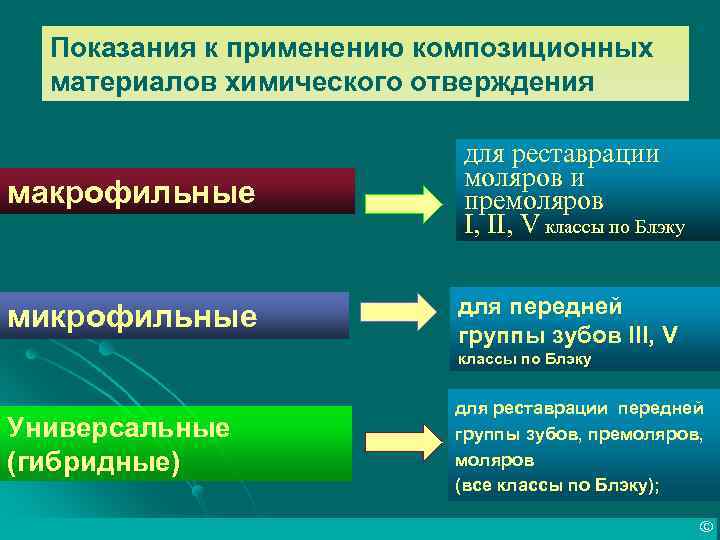 Показания к применению композиционных материалов химического отверждения

макрофильные

для реставрации моляров и премоляров I, II, V классы по Блэку

микрофильные

для передней группы зубов III, V классы по Блэку

Универсальные (гибридные)

для реставрации передней группы зубов, премоляров, моляров (все классы по Блэку);

©